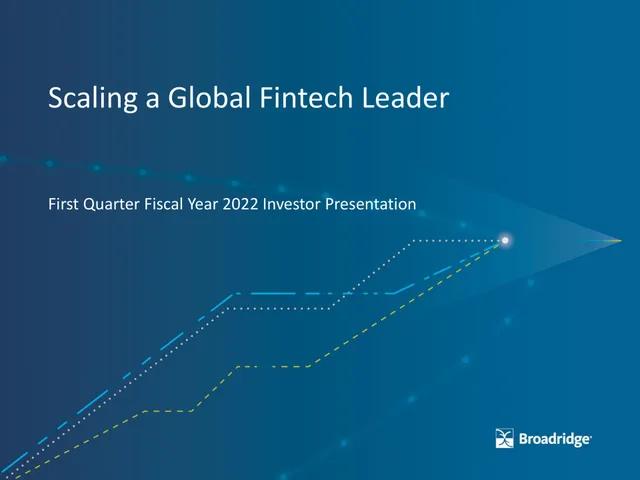 Scaling a Global Fintech Leader

First Quarter Fiscal Year 2022 Investor Presentation

Broadridge